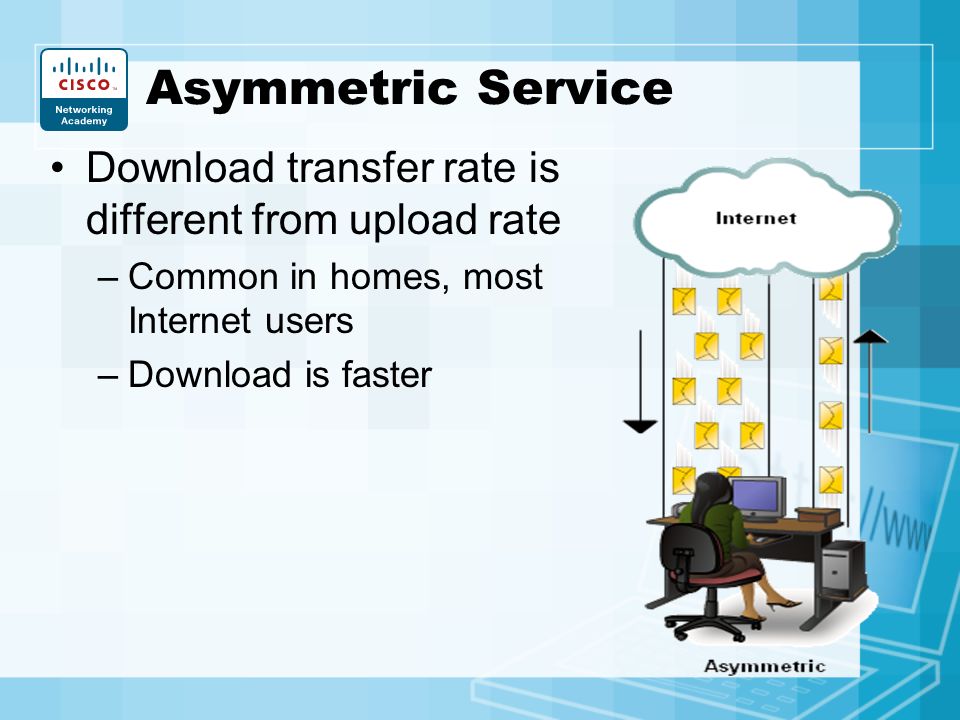 CISCO
Networking Academy

Asymmetric Service

• Download transfer rate is different from upload rate
– Common in homes, most Internet users
– Download is faster

Internet

//www

Asymmetric